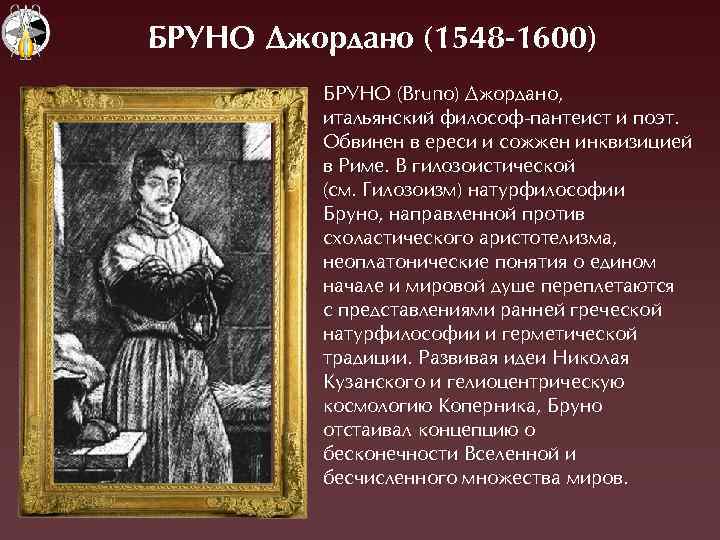 БРУНО Джордано (1548-1600)

БРУНО (Bruno) Джордано, итальянский философ-пантеист и поэт. Обвинен в ереси и сожжен инквизицией в Риме. В гилозоистической (см. Гилозоизм) натурфилософии Бруно, направленной против схоластического аристотелизма, неоплатонические понятия о едином начале и мировой душе переплетаются с представлениями ранней греческой натурфилософии и герметической традиции. Развивая идеи Николая Кузанского и гелиоцентрическую космологию Коперника, Бруно отстаивал концепцию о бесконечности Вселенной и бесчисленного множества миров.